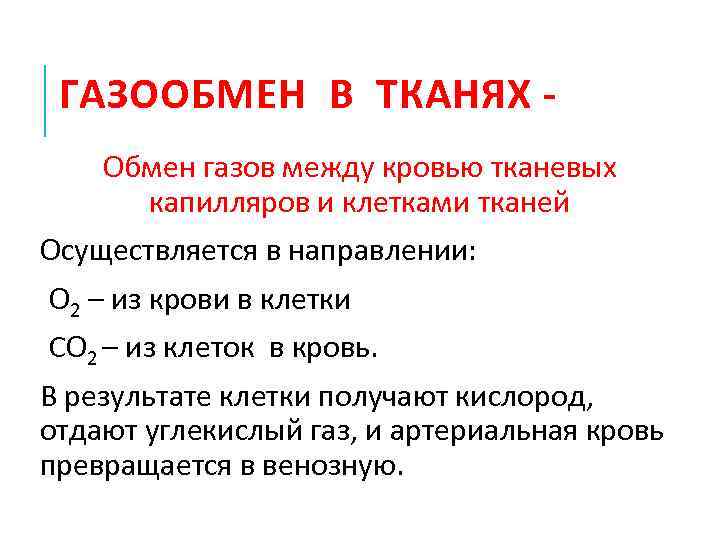 ГАЗООБМЕН В ТКАНЯХ -

Обмен газов между кровью тканевых капилляров и клетками тканей

Осуществляется в направлении:

$O_2$ – из крови в клетки

$CO_2$ – из клеток в кровь.

В результате клетки получают кислород, отдают углекислый газ, и артериальная кровь превращается в венозную.